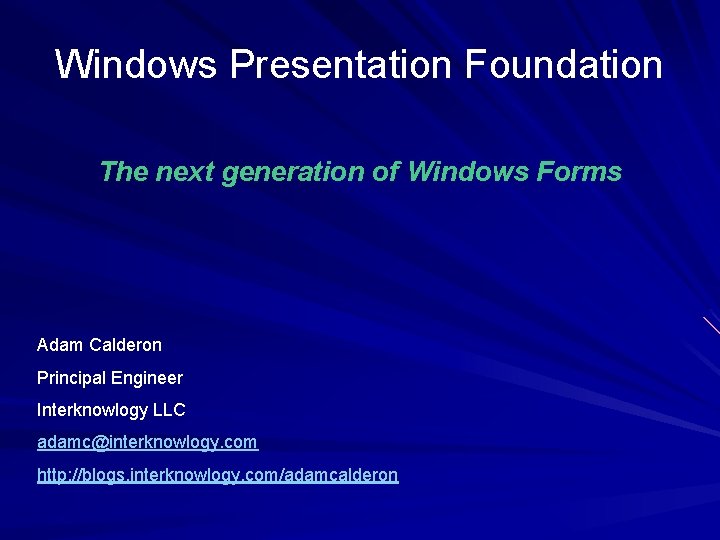 Windows Presentation Foundation

The next generation of Windows Forms

Adam Calderon

Principal Engineer

Interknowlogy LLC

adamc@interknowlogy.com

http://blogs.interknowlogy.com/adamcalderon